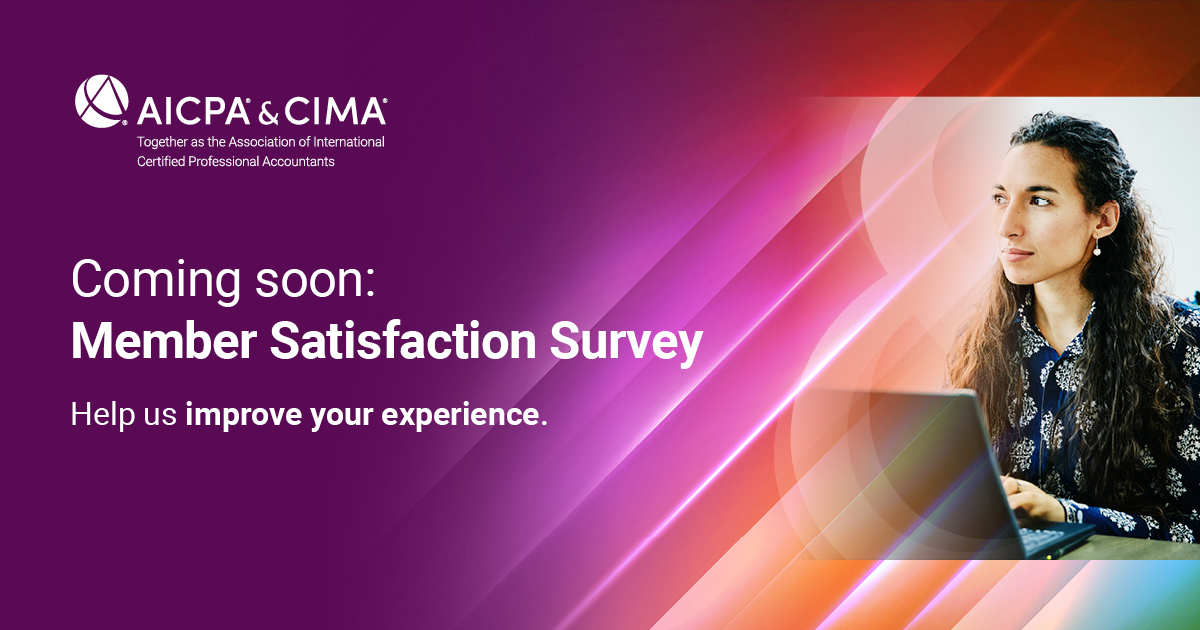 AICPA® & CIMA®
Together as the Association of International Certified Professional Accountants

Coming soon:
Member Satisfaction Survey

Help us improve your experience.